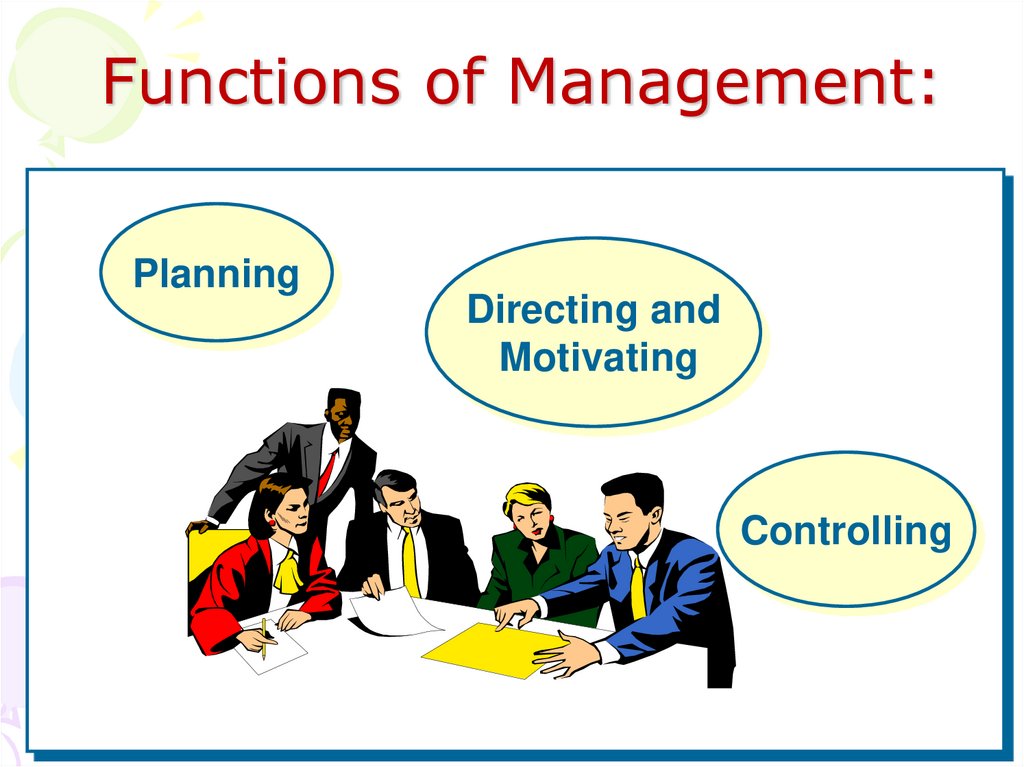 Functions of Management:

Planning

Directing and Motivating

Controlling